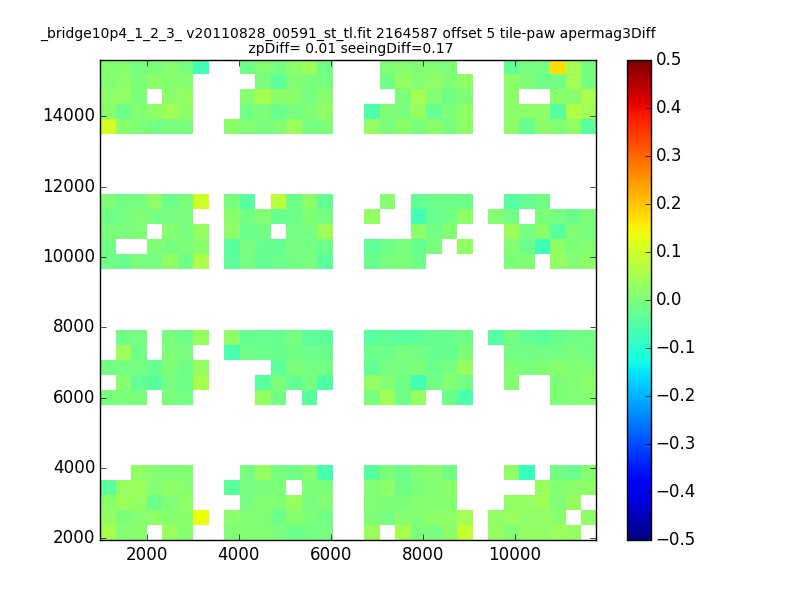 _bridge10p4_1_2_3_ v20110828_00591_st_tl.fit 2164587 offset 5 tile-paw apermag3Diff
zpDiff= 0.01 seeingDiff=0.17

14000
12000
10000
8000
6000
4000
2000

2000
4000
6000
8000
10000

0.5
0.4
0.3
0.2
0.1
0.0
−0.1
−0.2
−0.3
−0.4
−0.5